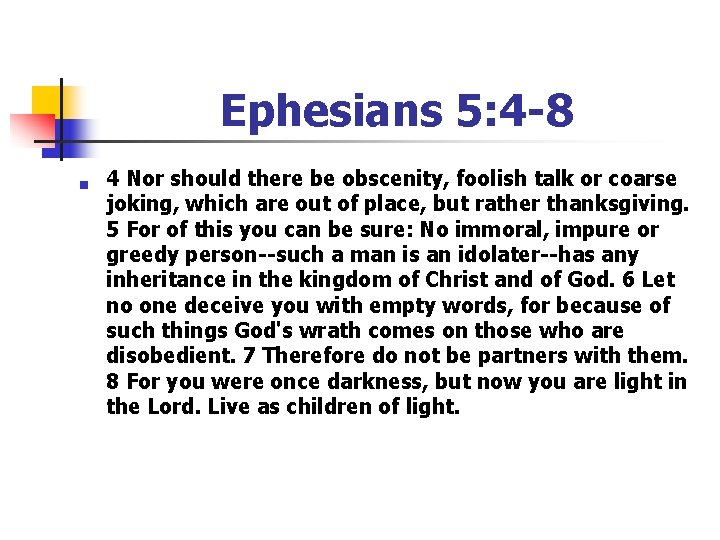 Ephesians 5:4-8

4 Nor should there be obscenity, foolish talk or coarse joking, which are out of place, but rather thanksgiving. 5 For of this you can be sure: No immoral, impure or greedy person--such a man is an idolater--has any inheritance in the kingdom of Christ and of God. 6 Let no one deceive you with empty words, for because of such things God's wrath comes on those who are disobedient. 7 Therefore do not be partners with them. 8 For you were once darkness, but now you are light in the Lord. Live as children of light.